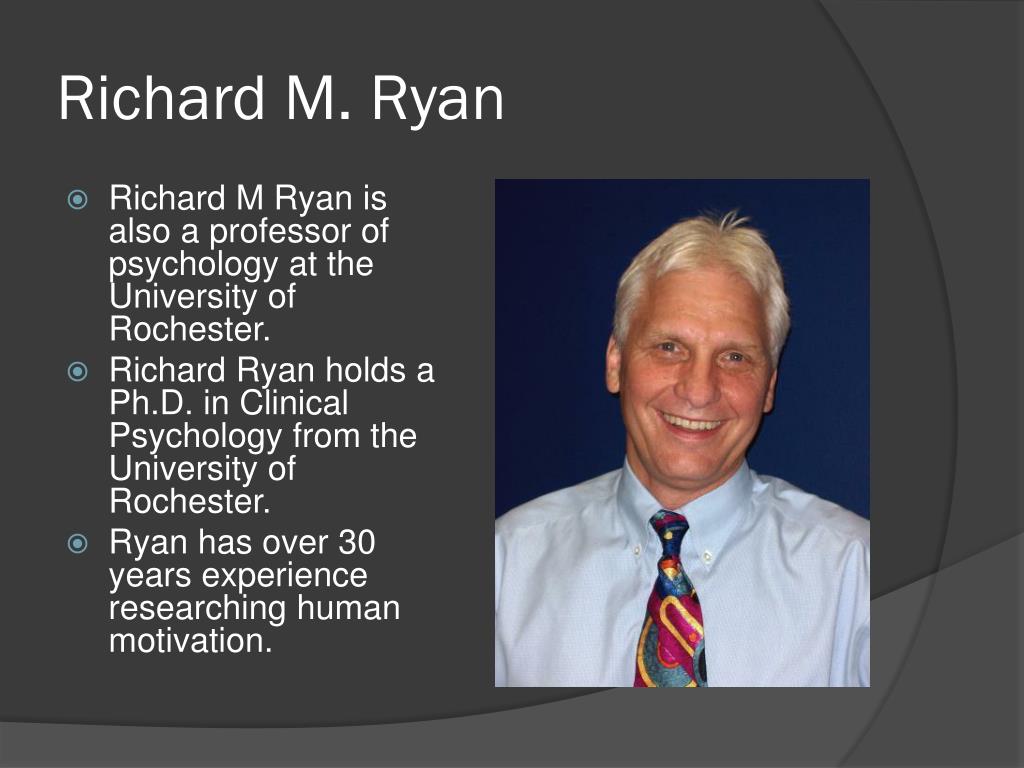 Richard M. Ryan

Richard M Ryan is also a professor of psychology at the University of Rochester.

Richard Ryan holds a Ph.D. in Clinical Psychology from the University of Rochester.

Ryan has over 30 years experience researching human motivation.